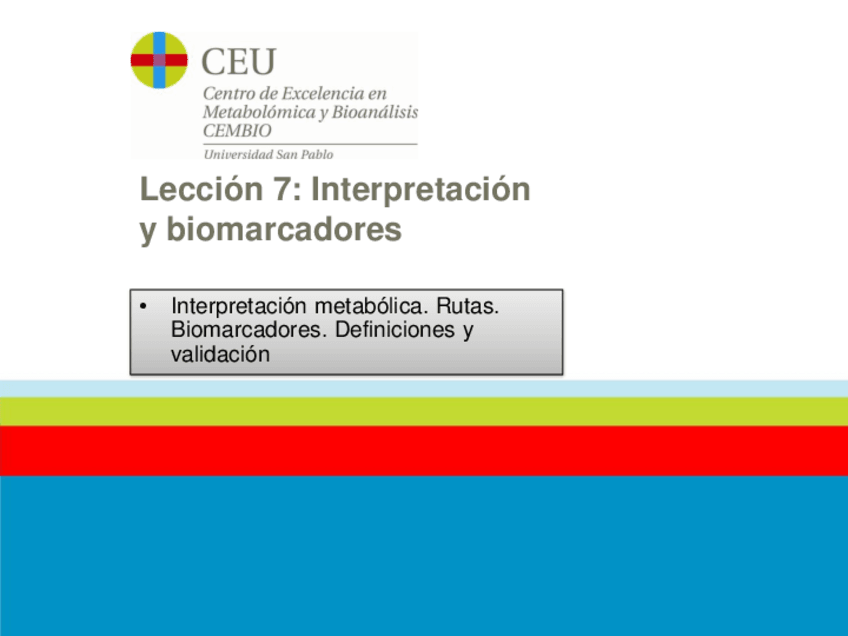 CEU
Centro de Excelencia en Metabolómica y Bioanálisis
CEMBIO
Universidad San Pablo

Lección 7: Interpretación y biomarcadores

• Interpretación metabólica. Rutas. Biomarcadores. Definiciones y validación